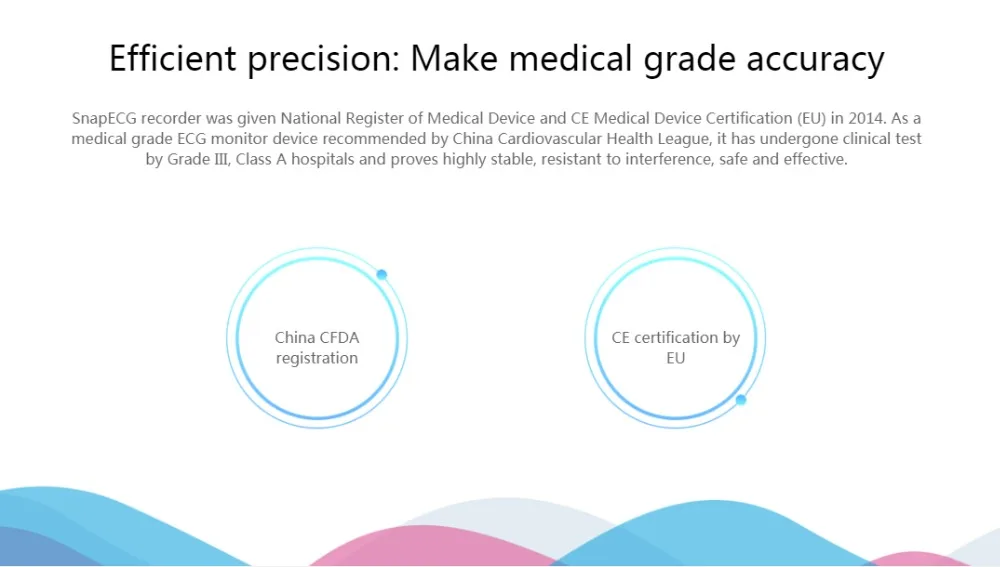 Efficient precision: Make medical grade accuracy

SnapECG recorder was given National Register of Medical Device and CE Medical Device Certification (EU) in 2014. As a medical grade ECG monitor device recommended by China Cardiovascular Health League, it has undergone clinical test by Grade III, Class A hospitals and proves highly stable, resistant to interference, safe and effective.

China CFDA registration

CE certification by EU